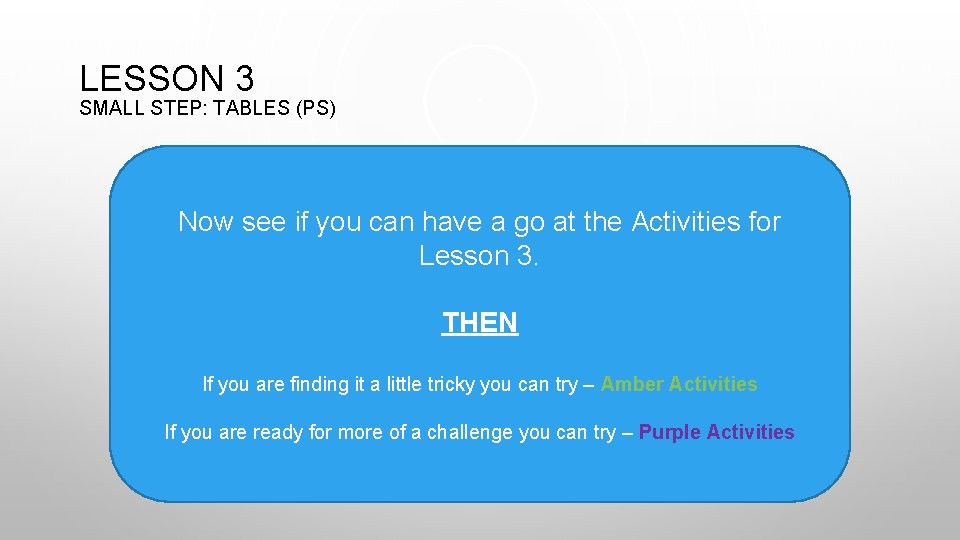 LESSON 3
SMALL STEP: TABLES (PS)

Now see if you can have a go at the Activities for Lesson 3.

THEN

If you are finding it a little tricky you can try – Amber Activities

If you are ready for more of a challenge you can try – Purple Activities